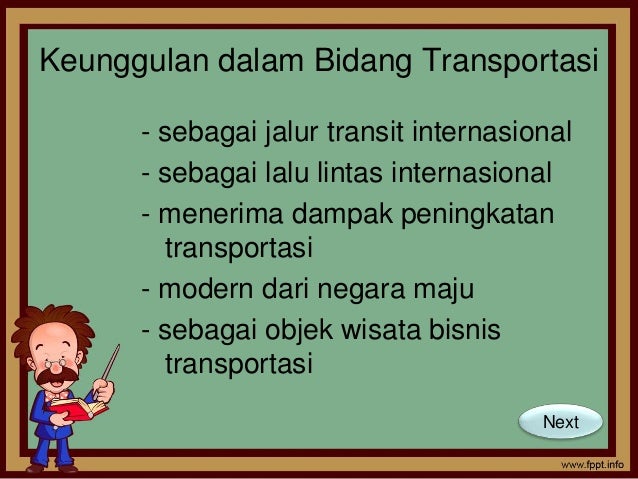 Keunggulan dalam Bidang Transportasi

- sebagai jalur transit internasional
- sebagai lalu lintas internasional
- menerima dampak peningkatan transportasi
- modern dari negara maju
- sebagai objek wisata bisnis transportasi

Next

www.fppt.info